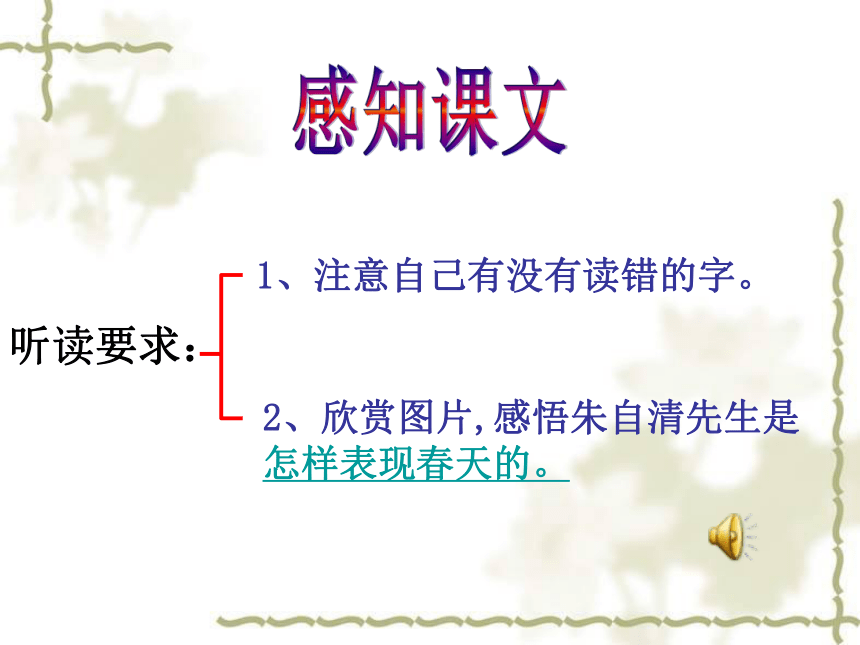 感知课文

听读要求：

1、注意自己有没有读错的字。

2、欣赏图片，感悟朱自清先生是怎样表现春天的。